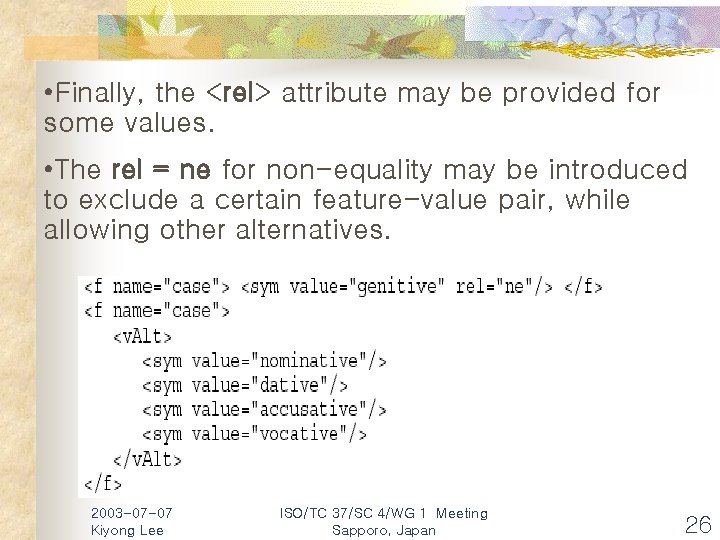 •Finally, the <rel> attribute may be provided for some values.

•The rel = ne for non-equality may be introduced to exclude a certain feature-value pair, while allowing other alternatives.

<f name="case"> <sym value="genitive" rel="ne"/> </f>
<f name="case">
<vAlt>
<sym value="nominative"/>
<sym value="dative"/>
<sym value="accusative"/>
<sym value="vocative"/>
</vAlt>
</f>

2003-07-07
Kiyong Lee

ISO/TC 37/SC 4/WG 1 Meeting
Sapporo, Japan

26